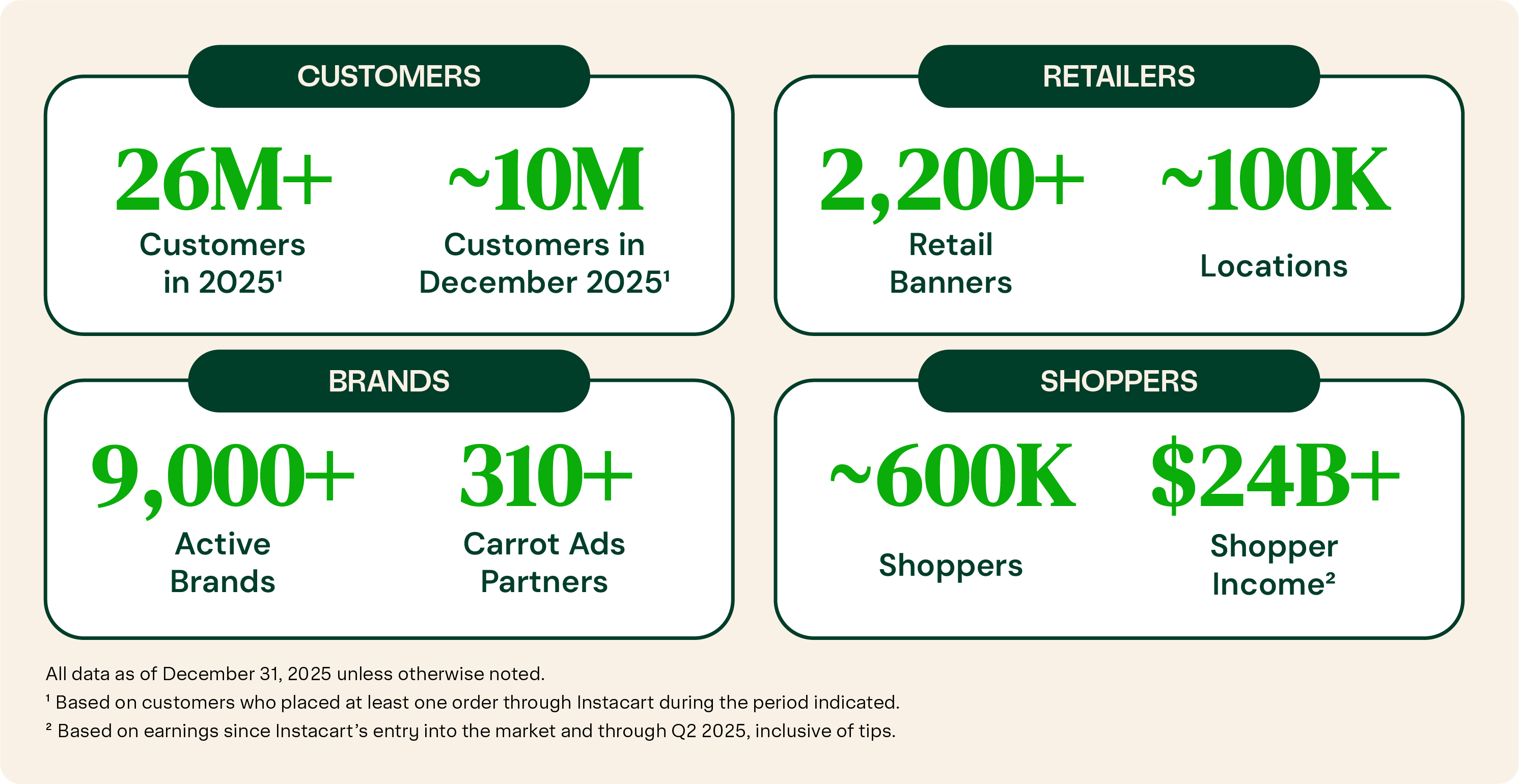 CUSTOMERS

26M+
Customers in 2025¹

~10M
Customers in December 2025¹

RETAILERS

2,200+
Retail Banners

~100K
Locations

BRANDS

9,000+
Active Brands

310+
Carrot Ads Partners

SHOPPERS

~600K
Shoppers

$24B+
Shopper Income²

All data as of December 31, 2025 unless otherwise noted.

¹ Based on customers who placed at least one order through Instacart during the period indicated.

² Based on earnings since Instacart's entry into the market and through Q2 2025, inclusive of tips.